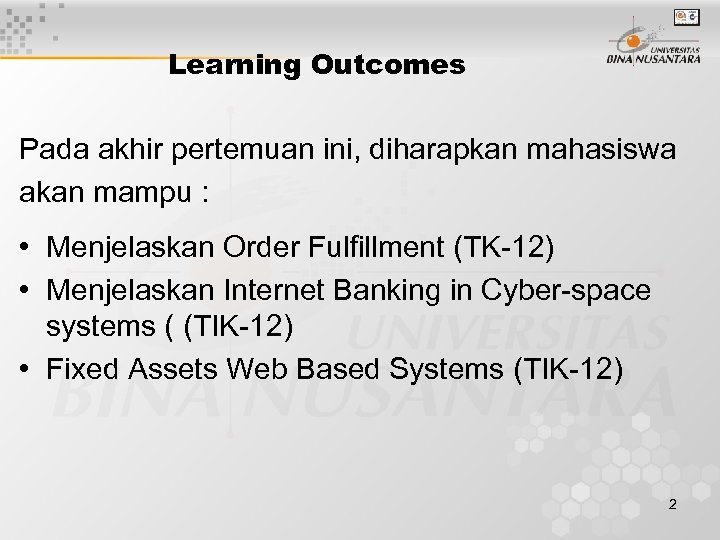 UNIVERSITAS BINA NUSANTARA

Learning Outcomes

Pada akhir pertemuan ini, diharapkan mahasiswa akan mampu :

• Menjelaskan Order Fulfillment (TK-12)
• Menjelaskan Internet Banking in Cyber-space systems ( (TIK-12)
• Fixed Assets Web Based Systems (TIK-12)

UNIVERSITAS BINA NUSANTARA

2